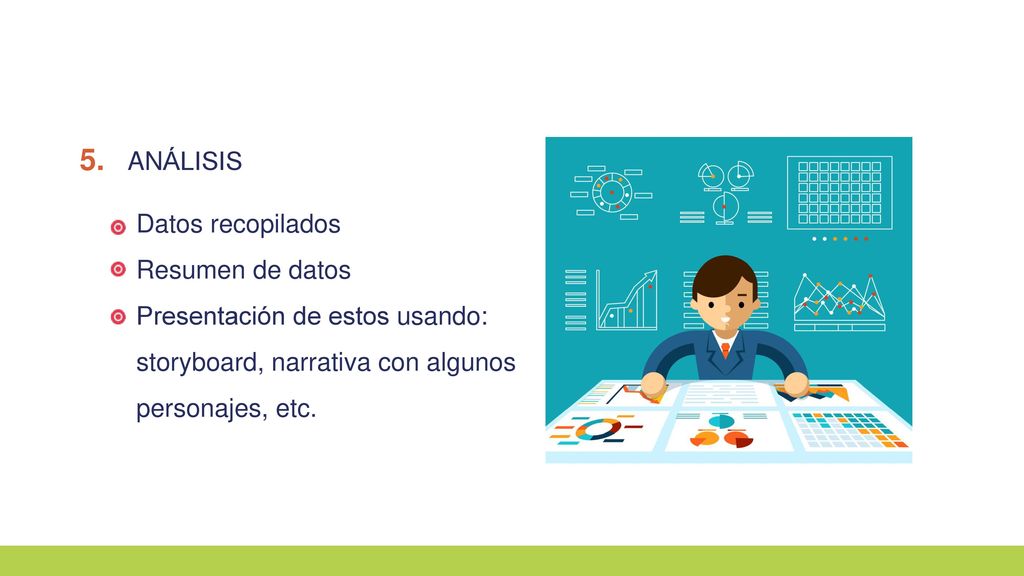 5. ANÁLISIS

Datos recopilados
Resumen de datos
Presentación de estos usando: storyboard, narrativa con algunos personajes, etc.